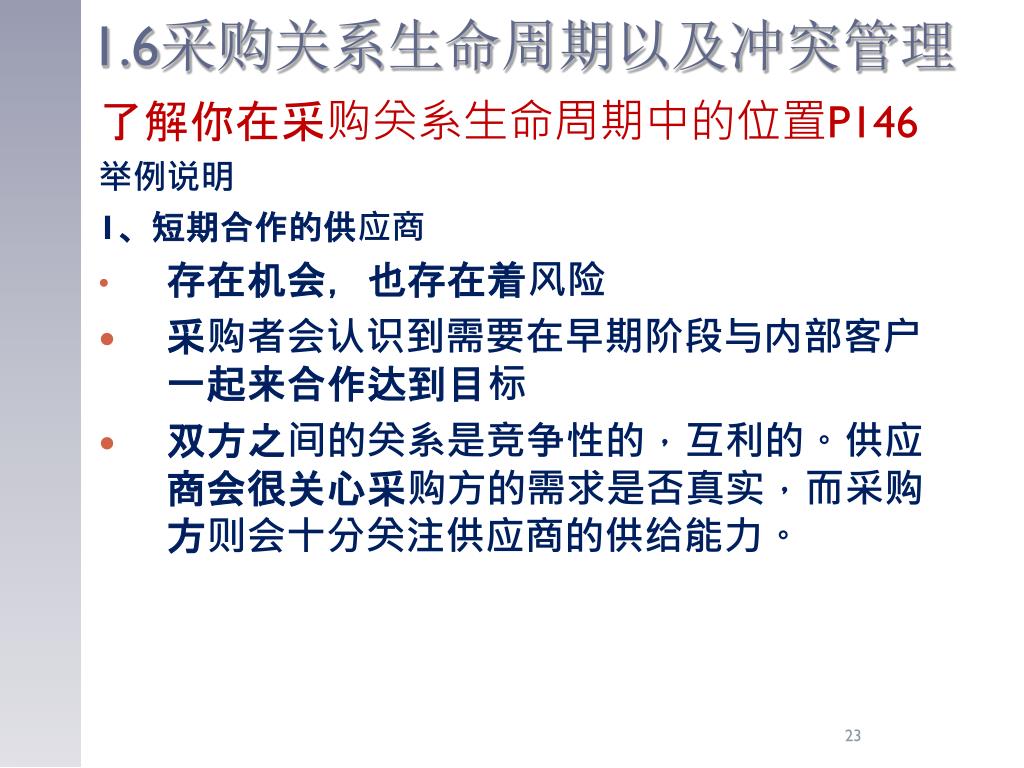 1.6采购关系生命周期以及冲突管理

了解你在采购关系生命周期中的位置P146

举例说明

1、短期合作的供应商

• 存在机会，也存在着风险

• 采购者会认识到需要在早期阶段与内部客户一起来合作达到目标

• 双方之间的关系是竞争性的，互利的。供应商会很关心采购方的需求是否真实，而采购方则会十分关注供应商的供给能力。

23